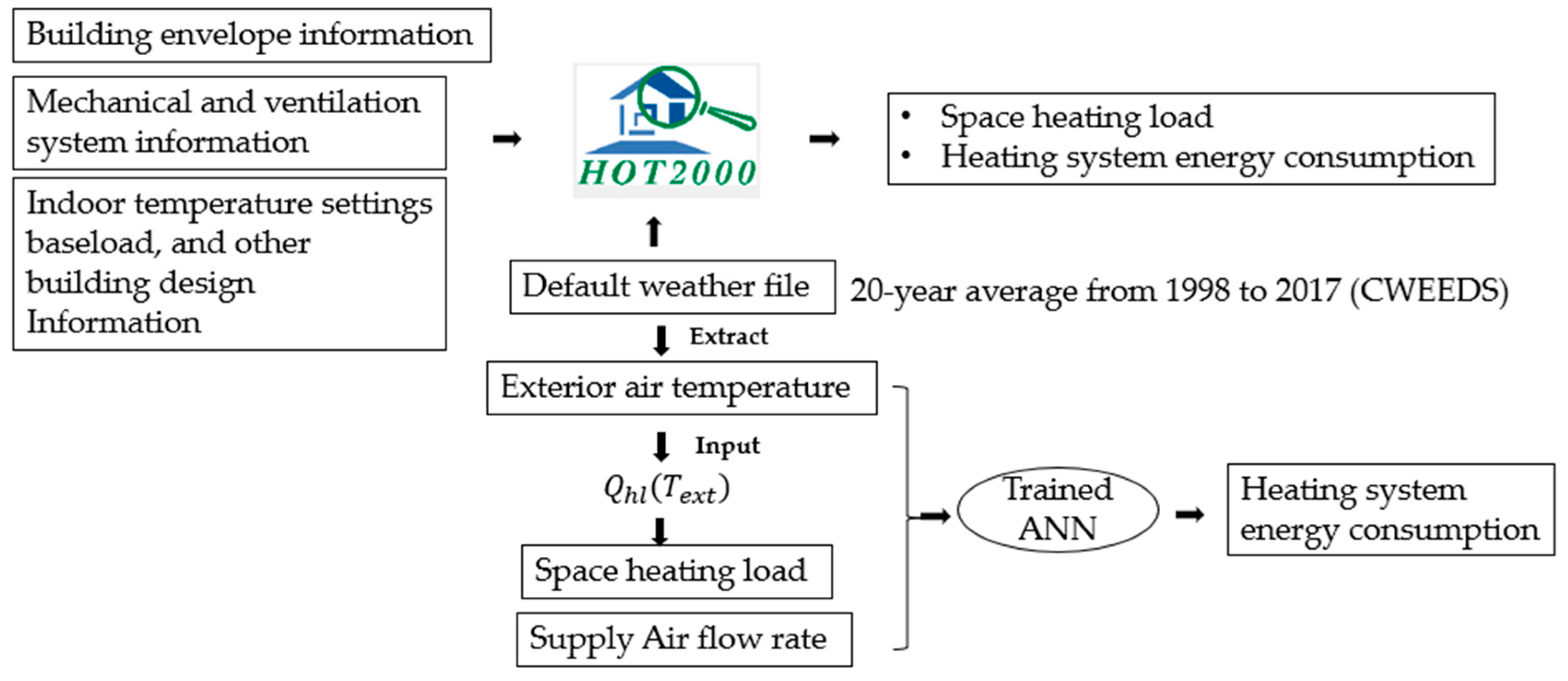 Building envelope information

Mechanical and ventilation system information

Indoor temperature settings baseload, and other building design Information

HOT2000

• Space heating load
• Heating system energy consumption

Default weather file

20-year average from 1998 to 2017 (CWEEDS)

Extract

Exterior air temperature

Input

$Q_{hl}(T_{ext})$

Space heating load

Supply Air flow rate

Trained ANN

Heating system energy consumption